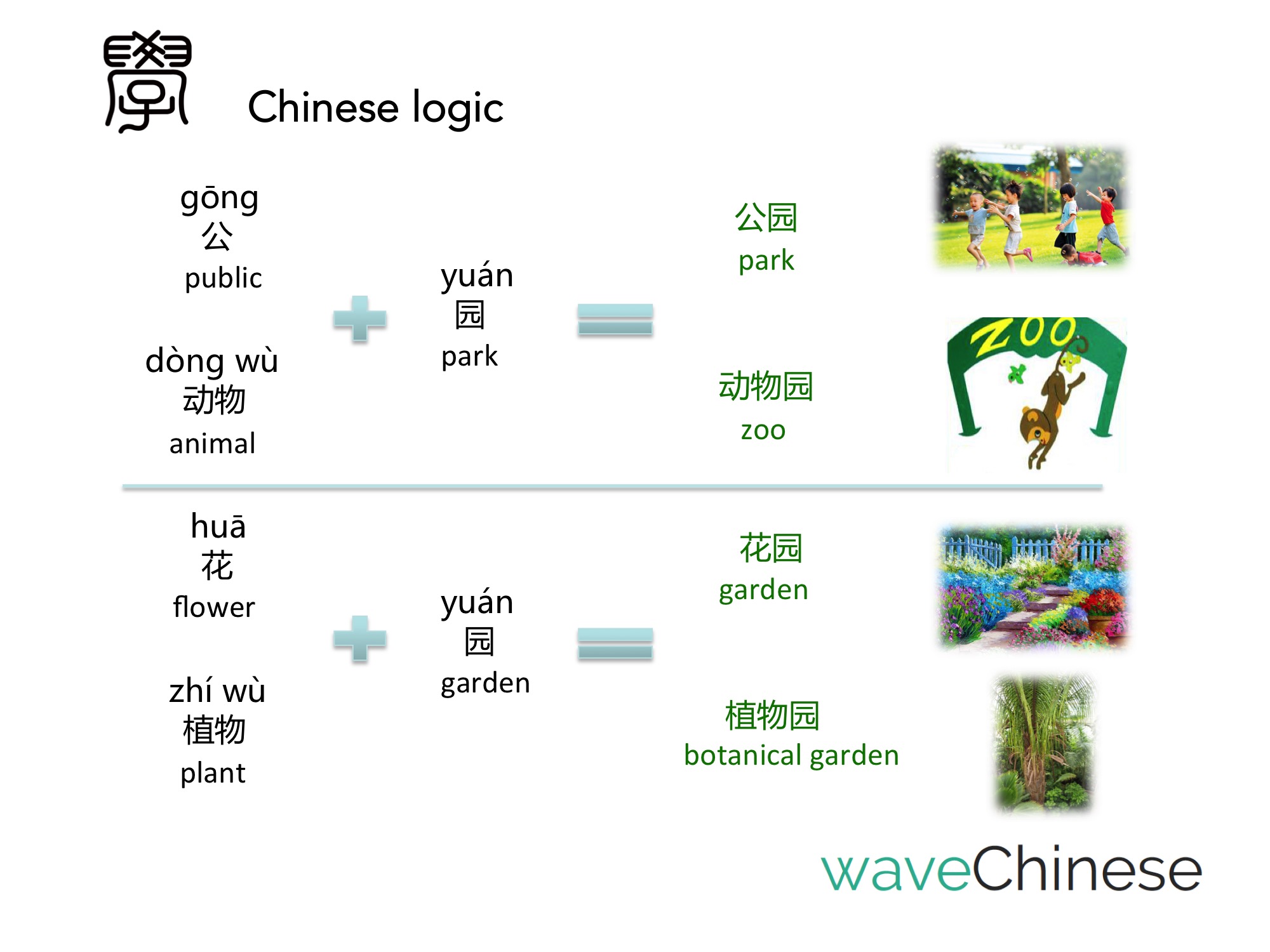 學 Chinese logic

gōng
公
public

dòng wù
动物
animal

yuán
园
park

公园
park

动物园
zoo

ZOO

huā
花
flower

zhí wù
植物
plant

yuán
园
garden

花园
garden

植物园
botanical garden

waveChinese